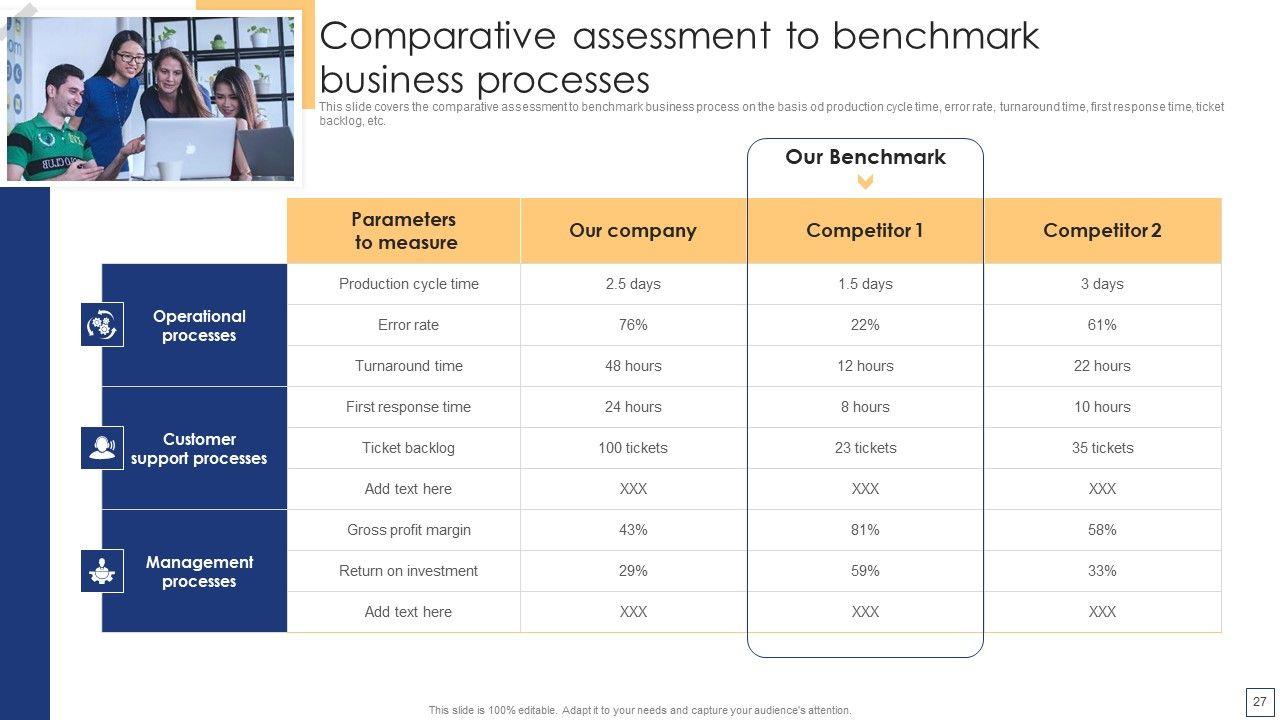 Comparative assessment to benchmark business processes

This slide covers the comparative assessment to benchmark business process on the basis od production cycle time, error rate, turnaround time, first response time, ticket backlog, etc.

Our Benchmark

| | Parameters to measure | Our company | Competitor 1 | Competitor 2 |
|---|---|---|---|---|
| Operational processes | Production cycle time | 2.5 days | 1.5 days | 3 days |
| | Error rate | 76% | 22% | 61% |
| | Turnaround time | 48 hours | 12 hours | 22 hours |
| Customer support processes | First response time | 24 hours | 8 hours | 10 hours |
| | Ticket backlog | 100 tickets | 23 tickets | 35 tickets |
| | Add text here | XXX | XXX | XXX |
| Management processes | Gross profit margin | 43% | 81% | 58% |
| | Return on investment | 29% | 59% | 33% |
| | Add text here | XXX | XXX | XXX |

This slide is 100% editable. Adapt it to your needs and capture your audience's attention.

27